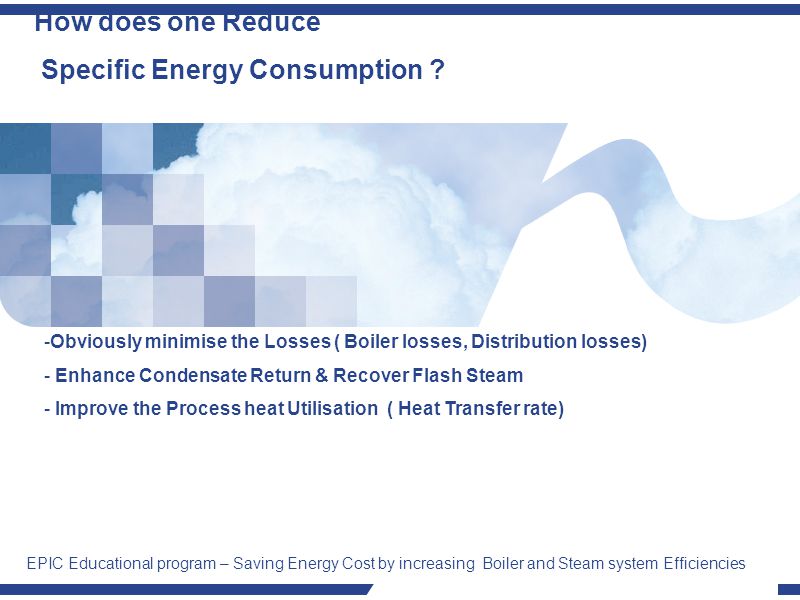 How does one Reduce

Specific Energy Consumption ?

-Obviously minimise the Losses ( Boiler losses, Distribution losses)

- Enhance Condensate Return & Recover Flash Steam

- Improve the Process heat Utilisation ( Heat Transfer rate)

EPIC Educational program – Saving Energy Cost by increasing Boiler and Steam system Efficiencies